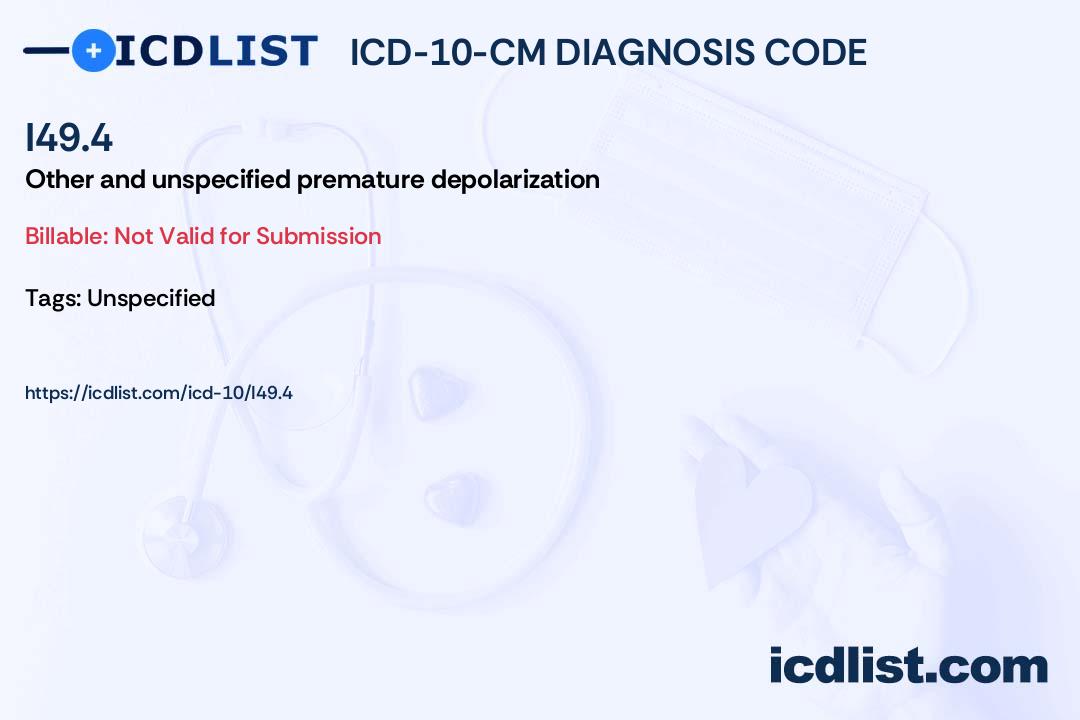 ICDLIST ICD-10-CM DIAGNOSIS CODE

I49.4

Other and unspecified premature depolarization

Billable: Not Valid for Submission

Tags: Unspecified

https://icdlist.com/icd-10/I49.4

icdlist.com